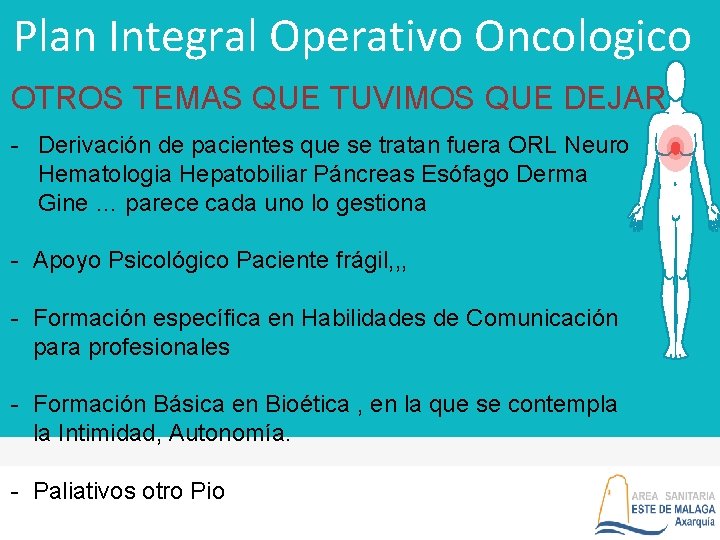 Plan Integral Operativo Oncologico

OTROS TEMAS QUE TUVIMOS QUE DEJAR

- Derivación de pacientes que se tratan fuera ORL Neuro Hematologia Hepatobiliar Páncreas Esófago Derma Gine ... parece cada uno lo gestiona

- Apoyo Psicológico Paciente frágil,,,

- Formación específica en Habilidades de Comunicación para profesionales

- Formación Básica en Bioética , en la que se contempla la Intimidad, Autonomía.

- Paliativos otro Pio

AREA SANITARIA
ESTE DE MALAGA
Axarquía